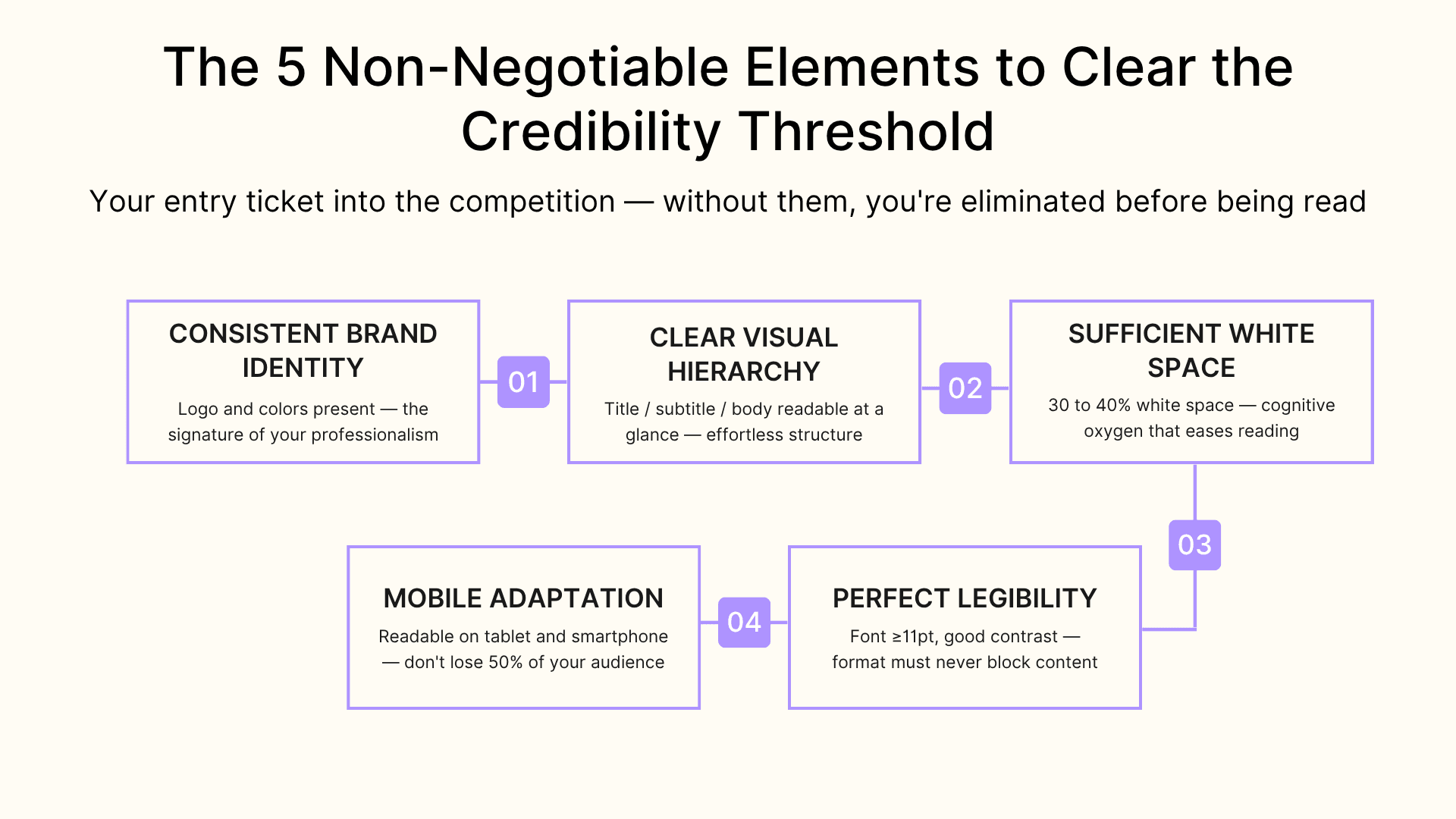 The 5 Non-Negotiable Elements to Clear the Credibility Threshold

Your entry ticket into the competition — without them, you're eliminated before being read

CONSISTENT BRAND IDENTITY

Logo and colors present — the signature of your professionalism

01

CLEAR VISUAL HIERARCHY

Title / subtitle / body readable at a glance — effortless structure

02

SUFFICIENT WHITE SPACE

30 to 40% white space — cognitive oxygen that eases reading

03

PERFECT LEGIBILITY

Font ≥11pt, good contrast — format must never block content

04

MOBILE ADAPTATION

Readable on tablet and smartphone — don't lose 50% of your audience